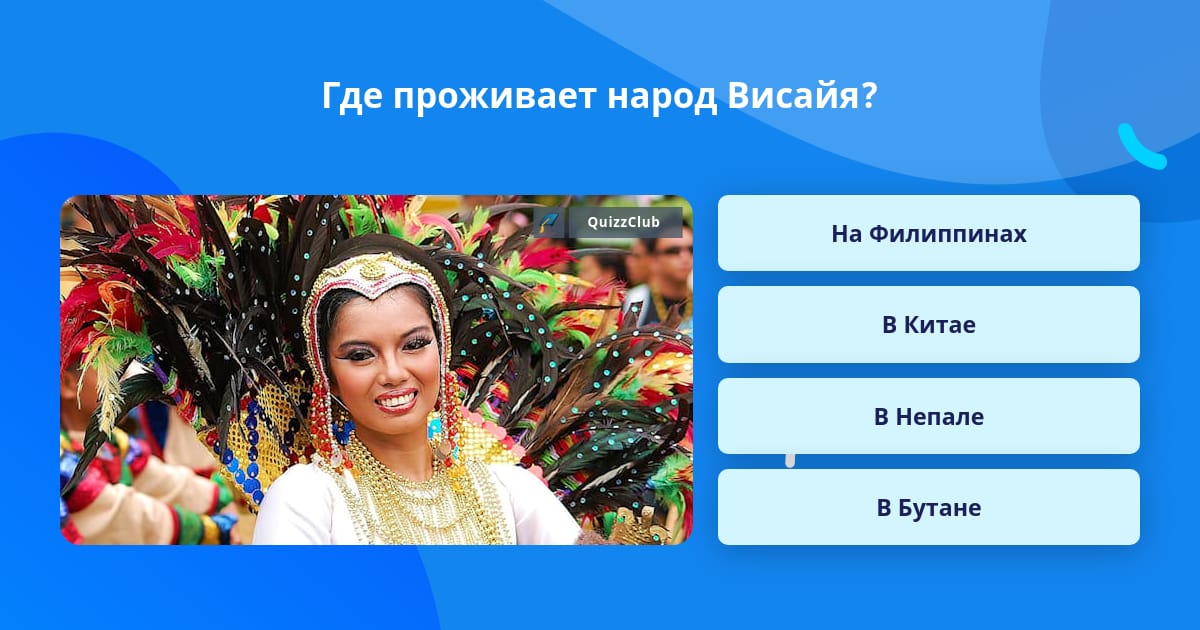 Где проживает народ Висайя?

QuizzClub

На Филиппинах

В Китае

В Непале

В Бутане